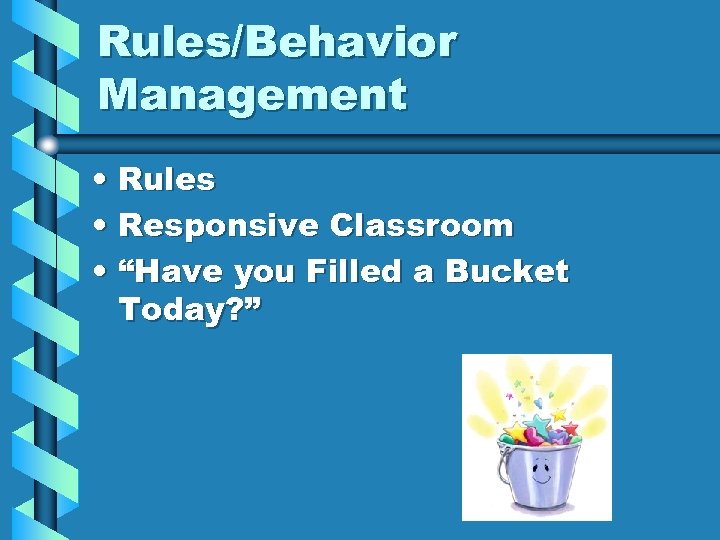 Rules/Behavior Management

• Rules
• Responsive Classroom
• “Have you Filled a Bucket Today?”